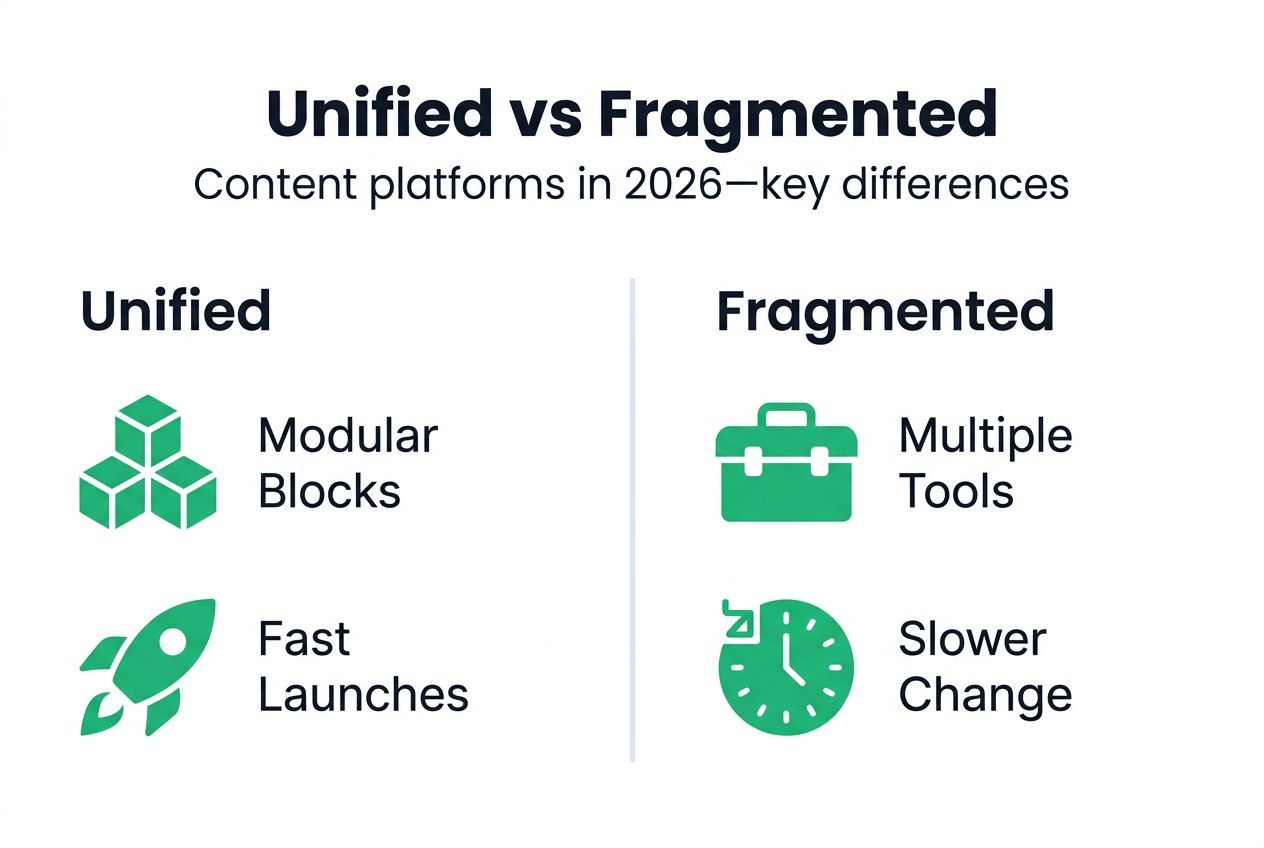 Unified vs Fragmented

Content platforms in 2026—key differences

Unified

Modular Blocks

Fast Launches

Fragmented

Multiple Tools

Slower Change